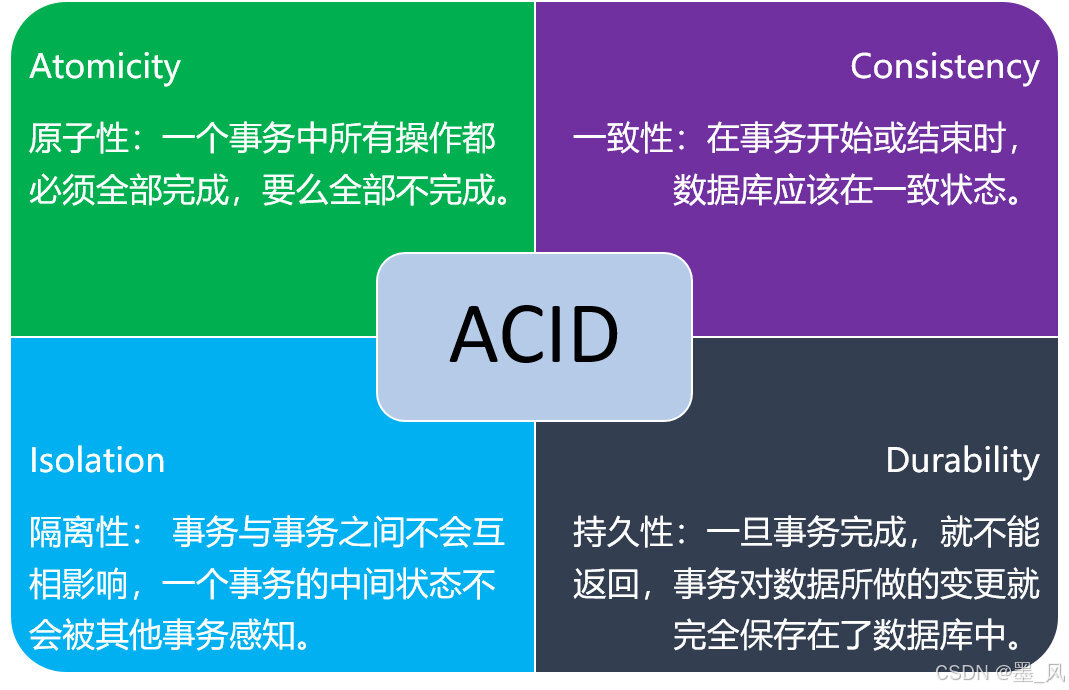 Atomicity

原子性：一个事务中所有操作都必须全部完成，要么全部不完成。

Consistency

一致性：在事务开始或结束时，数据库应该在一致状态。

ACID

Isolation

隔离性： 事务与事务之间不会互相影响，一个事务的中间状态不会被其他事务感知。

Durability

持久性：一旦事务完成，就不能返回，事务对数据所做的变更就完全保存在了数据库中。

CSDN @墨_风